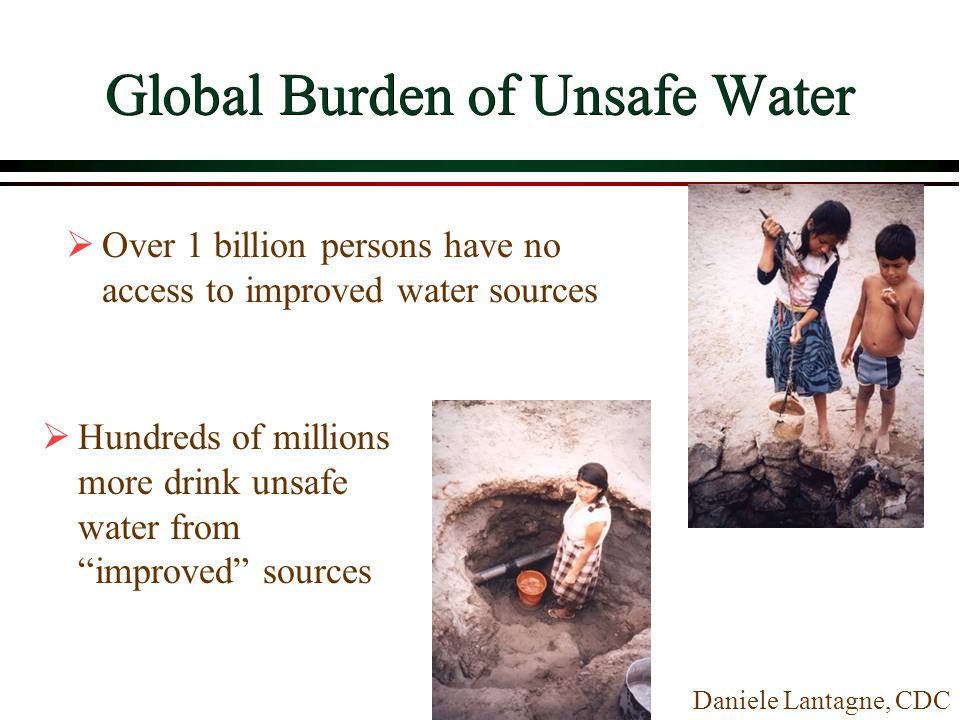 Global Burden of Unsafe Water

➢ Over 1 billion persons have no access to improved water sources

➢ Hundreds of millions more drink unsafe water from “improved” sources

Daniele Lantagne, CDC